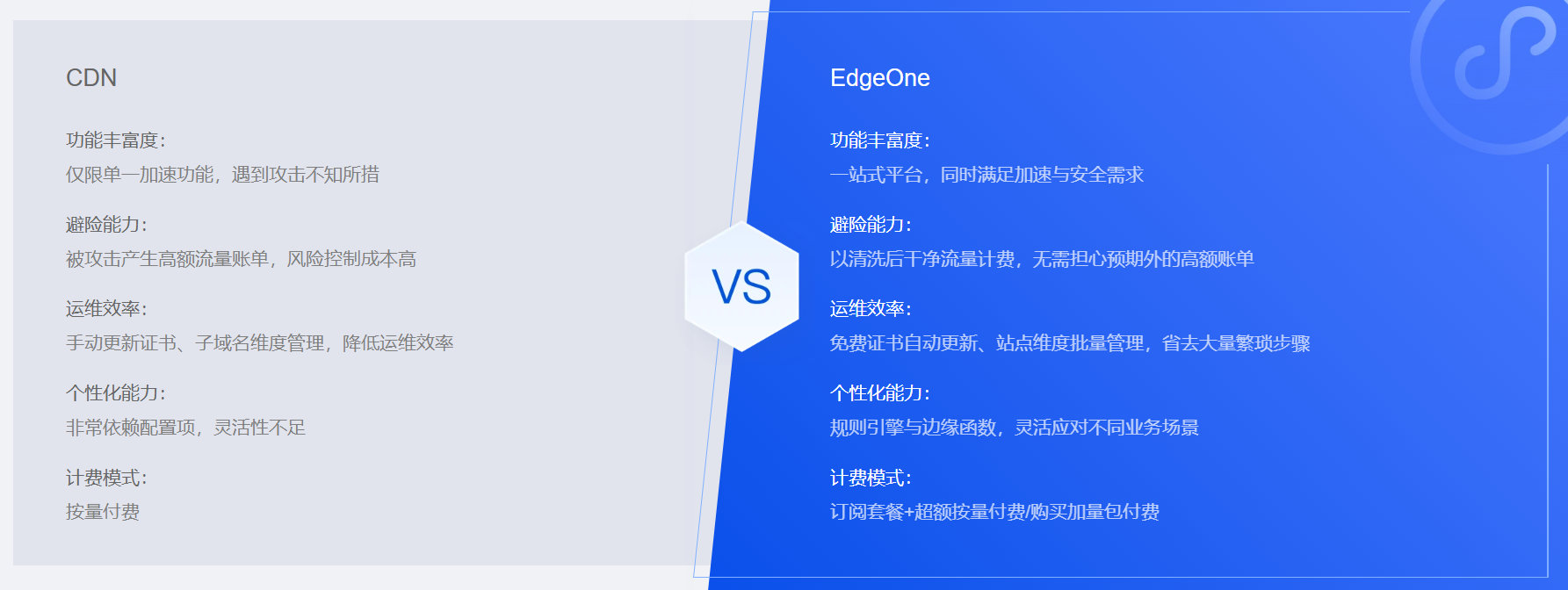 CDN

功能丰富度：
仅限单一加速功能，遇到攻击不知所措

避险能力：
被攻击产生高额流量账单，风险控制成本高

运维效率：
手动更新证书、子域名维度管理，降低运维效率

个性化能力：
非常依赖配置项，灵活性不足

计费模式：
按量付费

VS

EdgeOne

功能丰富度：
一站式平台，同时满足加速与安全需求

避险能力：
以清洗后干净流量计费，无需担心预期外的高额账单

运维效率：
免费证书自动更新、站点维度批量管理，省去大量繁琐步骤

个性化能力：
规则引擎与边缘函数，灵活应对不同业务场景

计费模式：
订阅套餐+超额按量付费/购买加量包付费